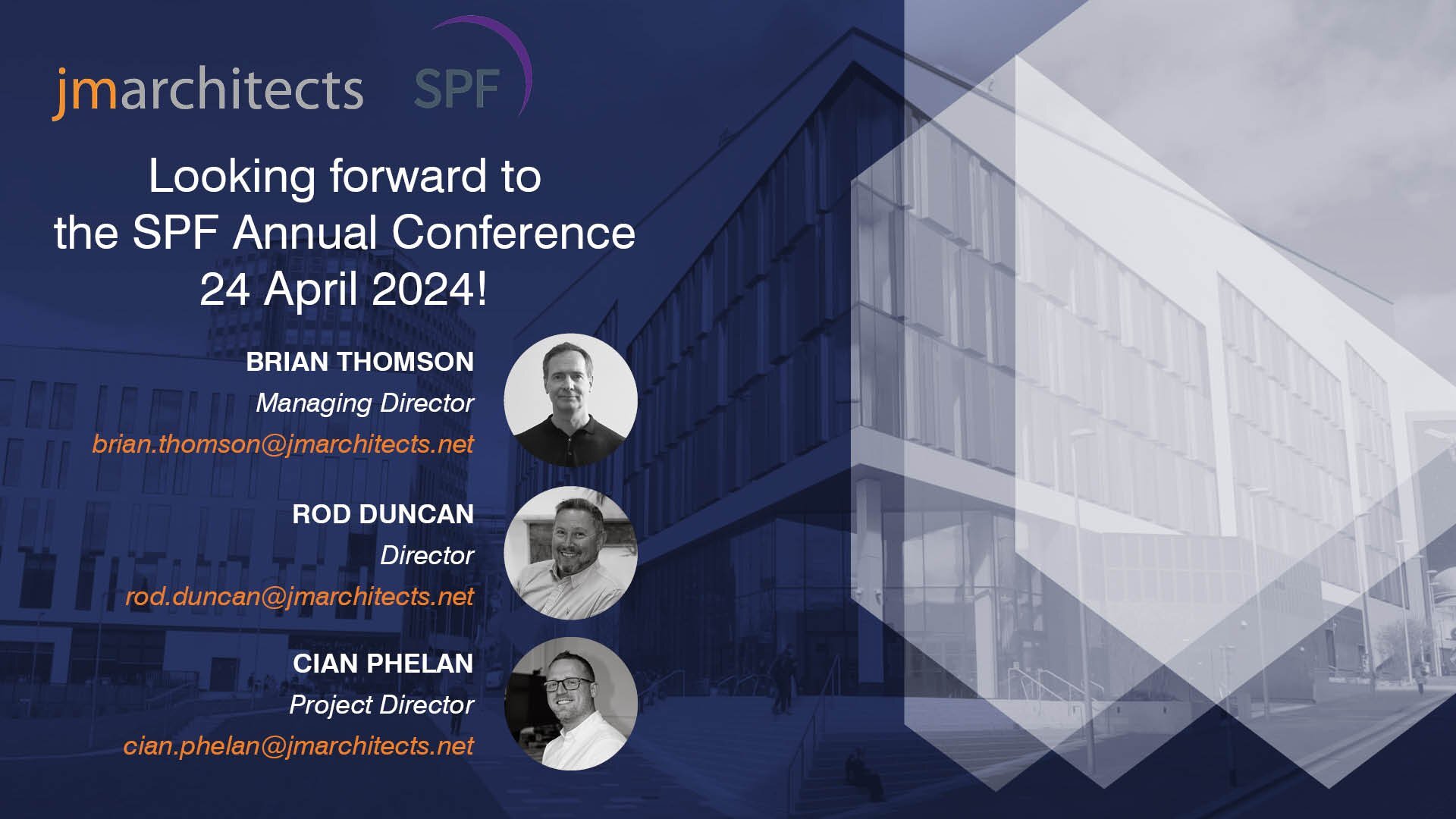 jmarchitects SPF

Looking forward to the SPF Annual Conference 24 April 2024!

BRIAN THOMSON
Managing Director
brian.thomson@jmarchitects.net

ROD DUNCAN
Director
rod.duncan@jmarchitects.net

CIAN PHELAN
Project Director
cian.phelan@jmarchitects.net